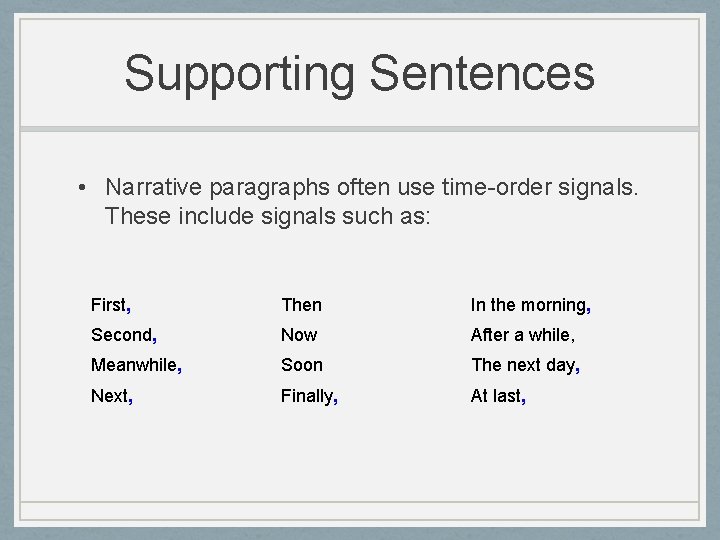 Supporting Sentences

• Narrative paragraphs often use time-order signals. These include signals such as:

First,
Second,
Meanwhile,
Next,

Then
Now
Soon
Finally,

In the morning,
After a while,
The next day,
At last,